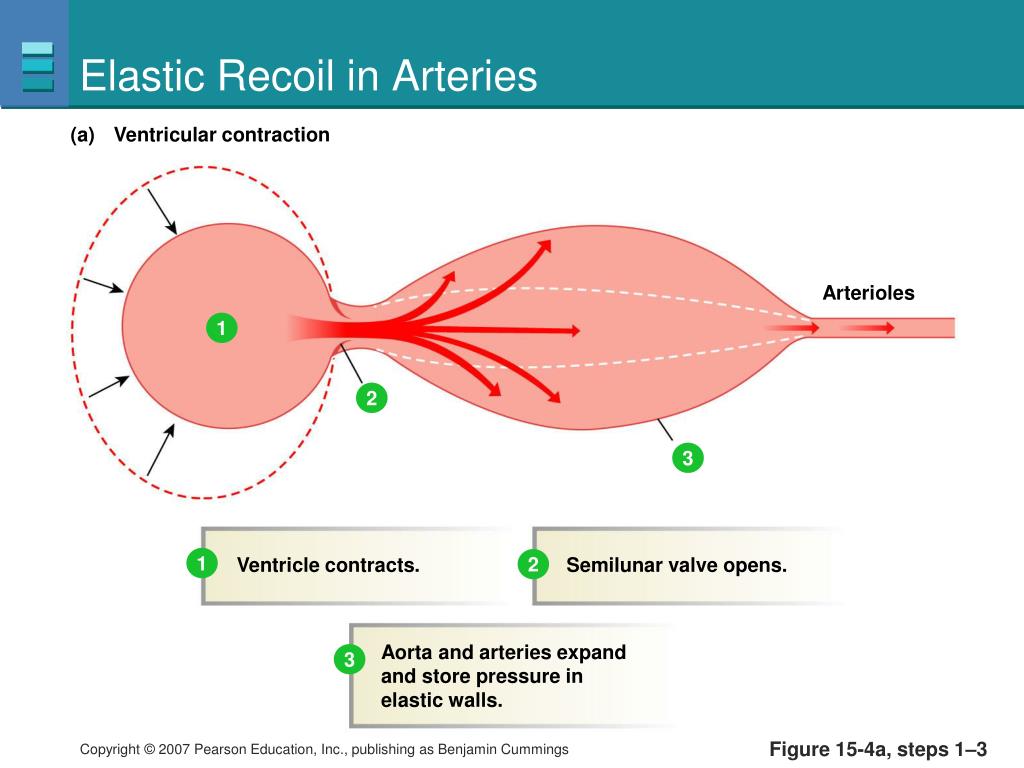 Elastic Recoil in Arteries

(a) Ventricular contraction

Arterioles

1

2

3

1 Ventricle contracts.

2 Semilunar valve opens.

3 Aorta and arteries expand and store pressure in elastic walls.

Copyright © 2007 Pearson Education, Inc., publishing as Benjamin Cummings

Figure 15-4a, steps 1–3